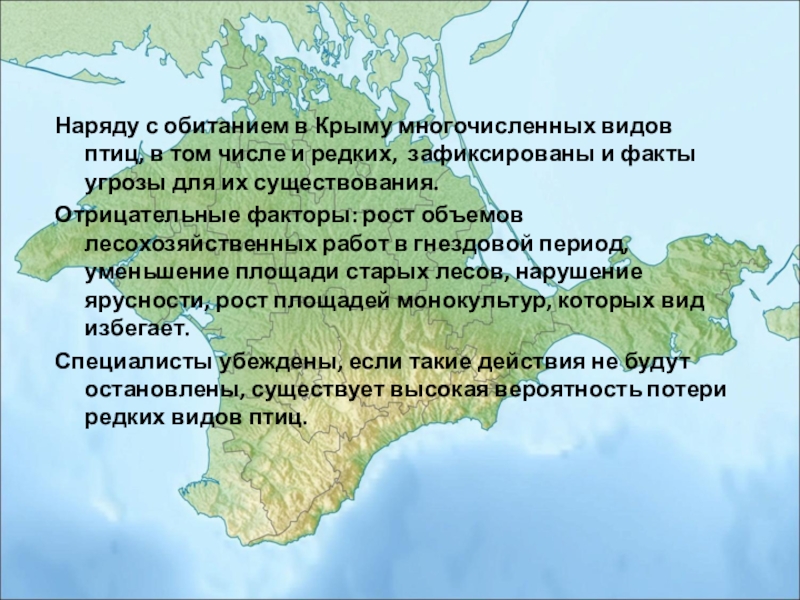 Наряду с обитанием в Крыму многочисленных видов птиц, в том числе и редких, зафиксированы и факты угрозы для их существования.

Отрицательные факторы: рост объемов лесохозяйственных работ в гнездовой период, уменьшение площади старых лесов, нарушение ярусности, рост площадей монокультур, которых вид избегает.

Специалисты убеждены, если такие действия не будут остановлены, существует высокая вероятность потери редких видов птиц.